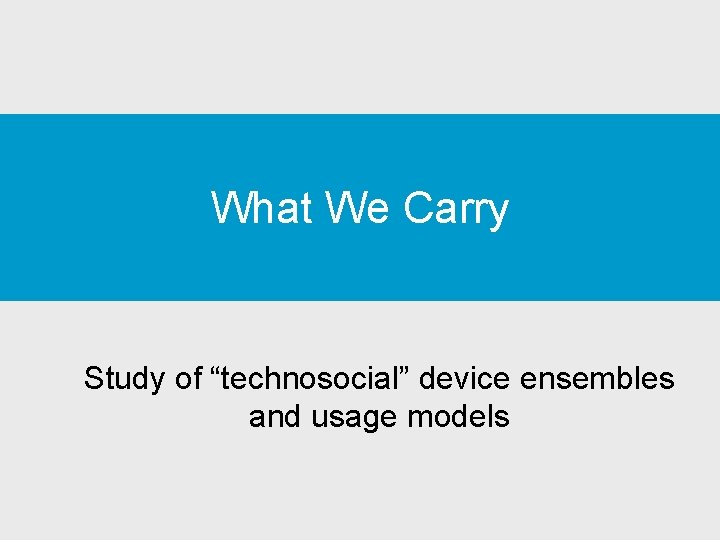 What We Carry

Study of “technosocial” device ensembles and usage models